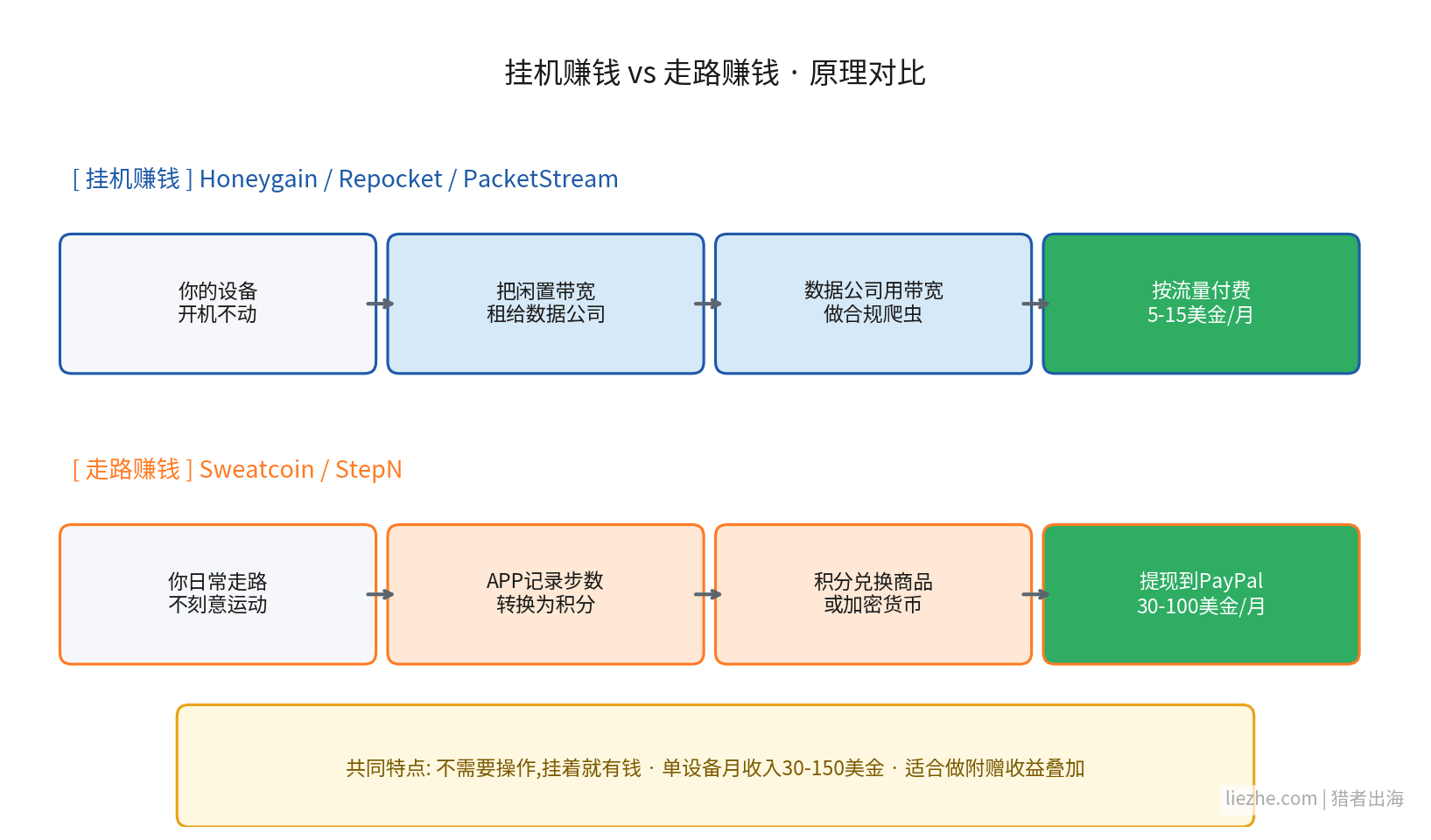 挂机赚钱 vs 走路赚钱 · 原理对比

[ 挂机赚钱 ] Honeygain / Repocket / PacketStream

你的设备
开机不动

把闲置带宽
租给数据公司

数据公司用带宽
做合规爬虫

按流量付费
5-15美金/月

[ 走路赚钱 ] Sweatcoin / StepN

你日常走路
不刻意运动

APP记录步数
转换为积分

积分兑换商品
或加密货币

提现到PayPal
30-100美金/月

共同特点: 不需要操作,挂着就有钱 · 单设备月收入30-150美金 · 适合做附赠收益叠加

liezhe.com | 猎者出海